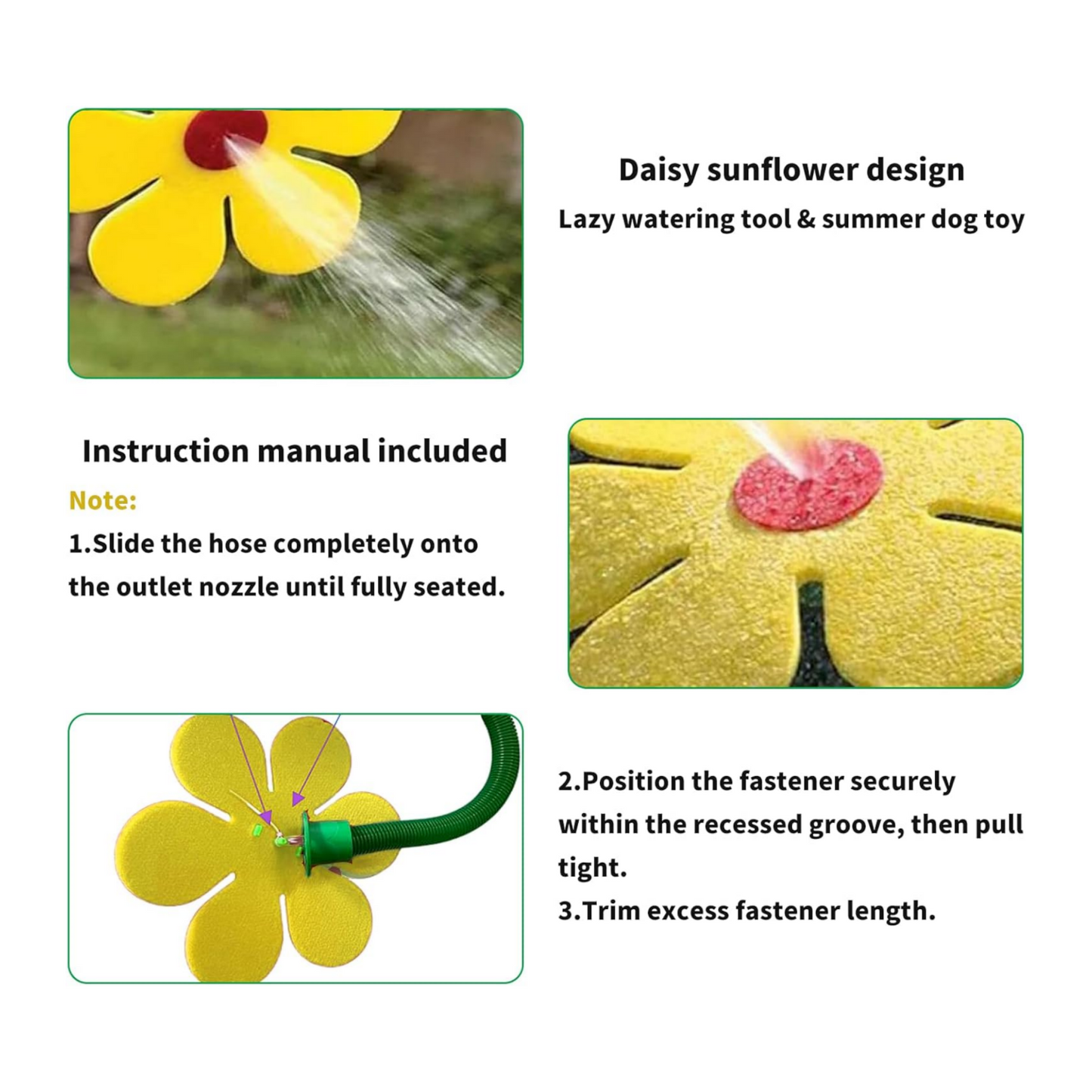 Daisy sunflower design
Lazy watering tool & summer dog toy

Instruction manual included
Note:
1.Slide the hose completely onto the outlet nozzle until fully seated.

2.Position the fastener securely within the recessed groove, then pull tight.
3.Trim excess fastener length.